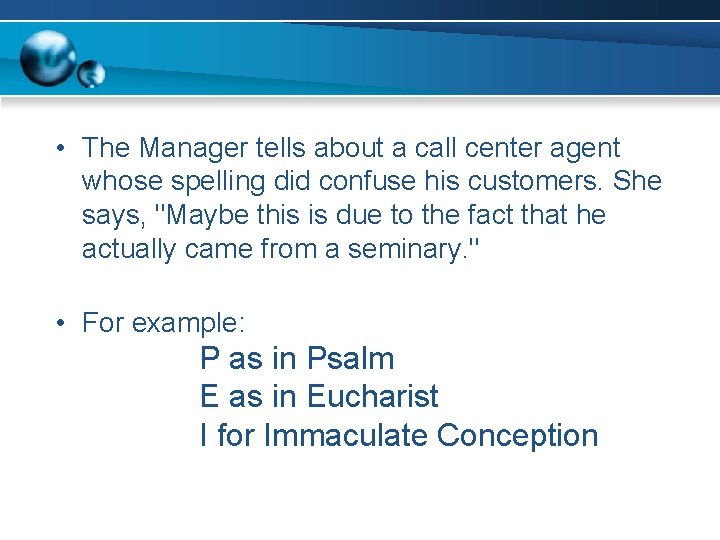 • The Manager tells about a call center agent whose spelling did confuse his customers. She says, "Maybe this is due to the fact that he actually came from a seminary."

• For example:

P as in Psalm
E as in Eucharist
I for Immaculate Conception